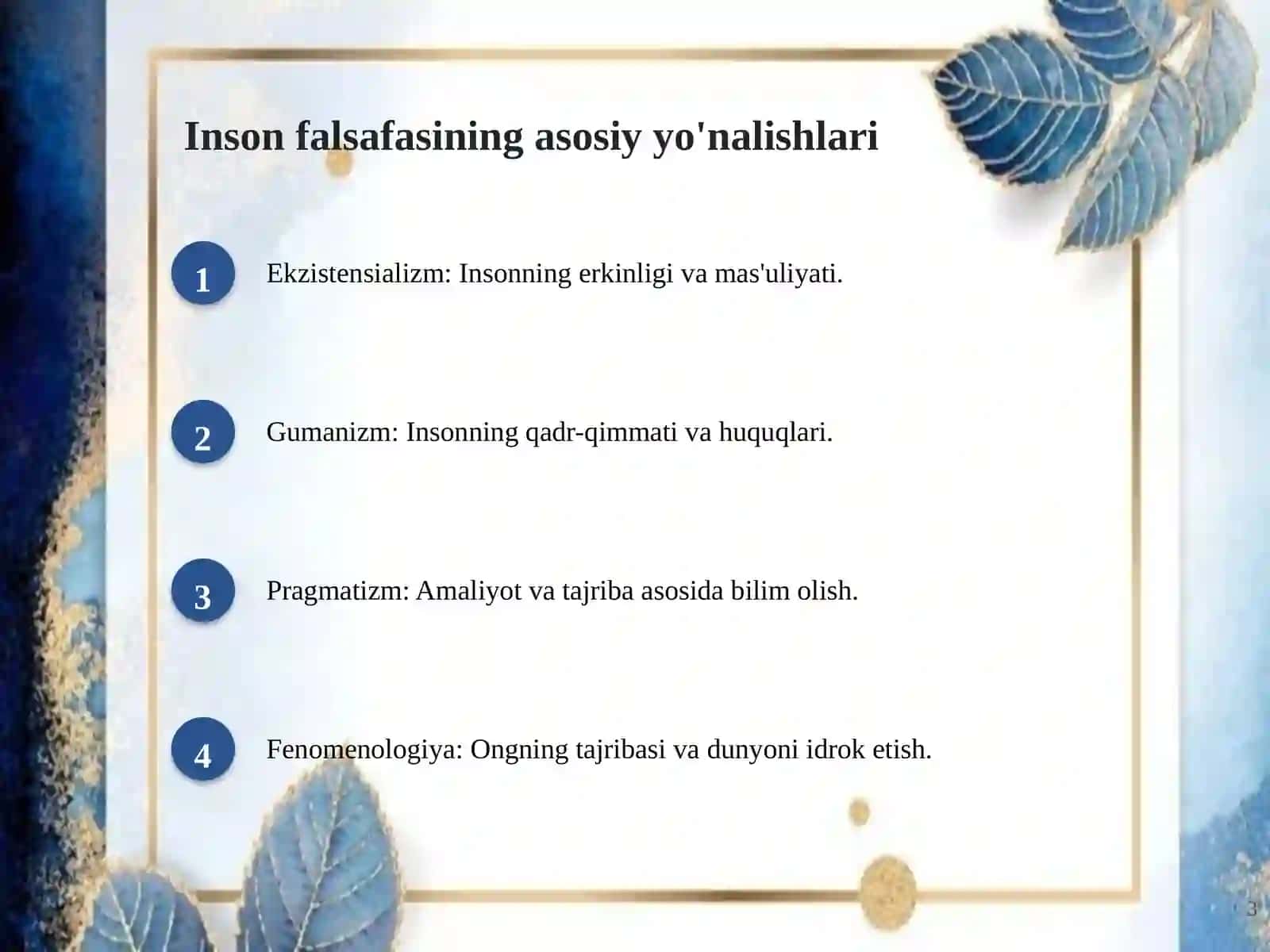 Inson falsafasining asosiy yo'nalishlari

1

Ekzistensializm: Insonning erkinligi va mas'uliyati.

2

Gumanizm: Insonning qadr-qimmati va huquqlari.

3

Pragmatizm: Amaliyot va tajriba asosida bilim olish.

4

Fenomenologiya: Ongning tajribasi va dunyoni idrok etish.

3